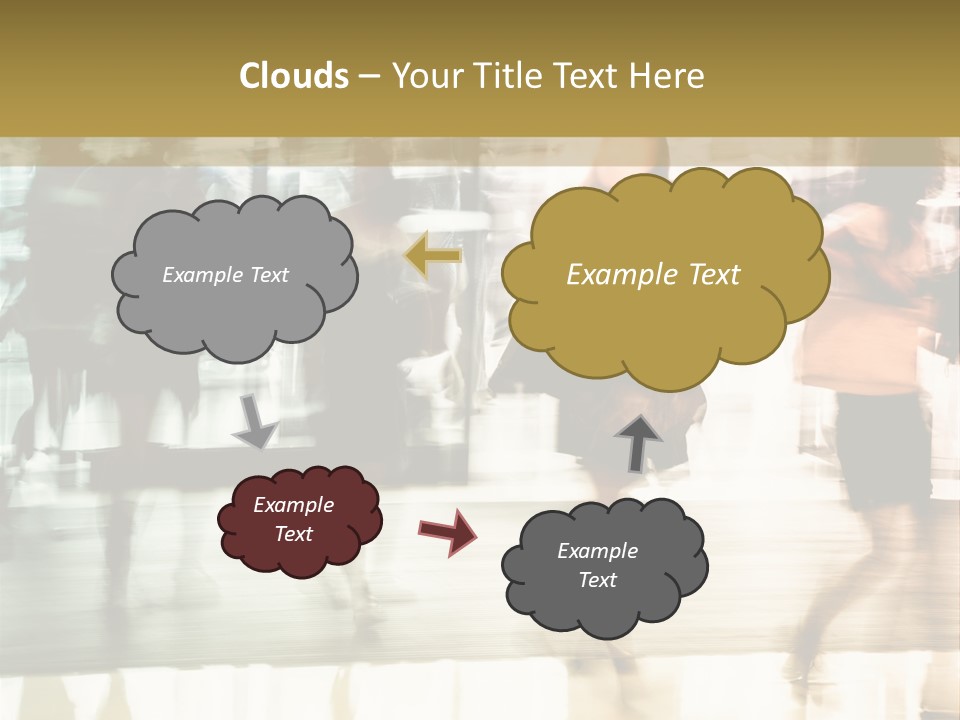 Clouds – Your Title Text Here

Example Text

Example Text

Example Text

Example Text